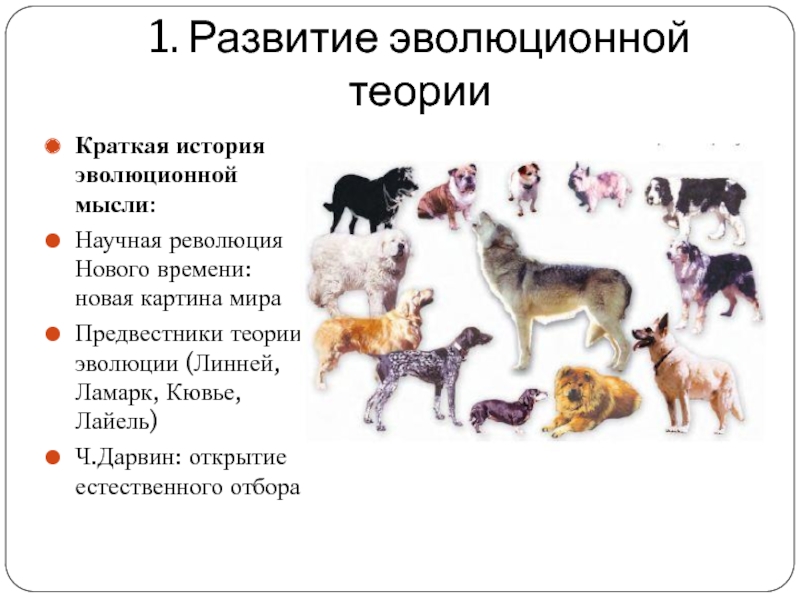 1. Развитие эволюционной теории

Краткая история эволюционной мысли:

Научная революция Нового времени: новая картина мира

Предвестники теории эволюции (Линней, Ламарк, Кювье, Лайель)

Ч.Дарвин: открытие естественного отбора